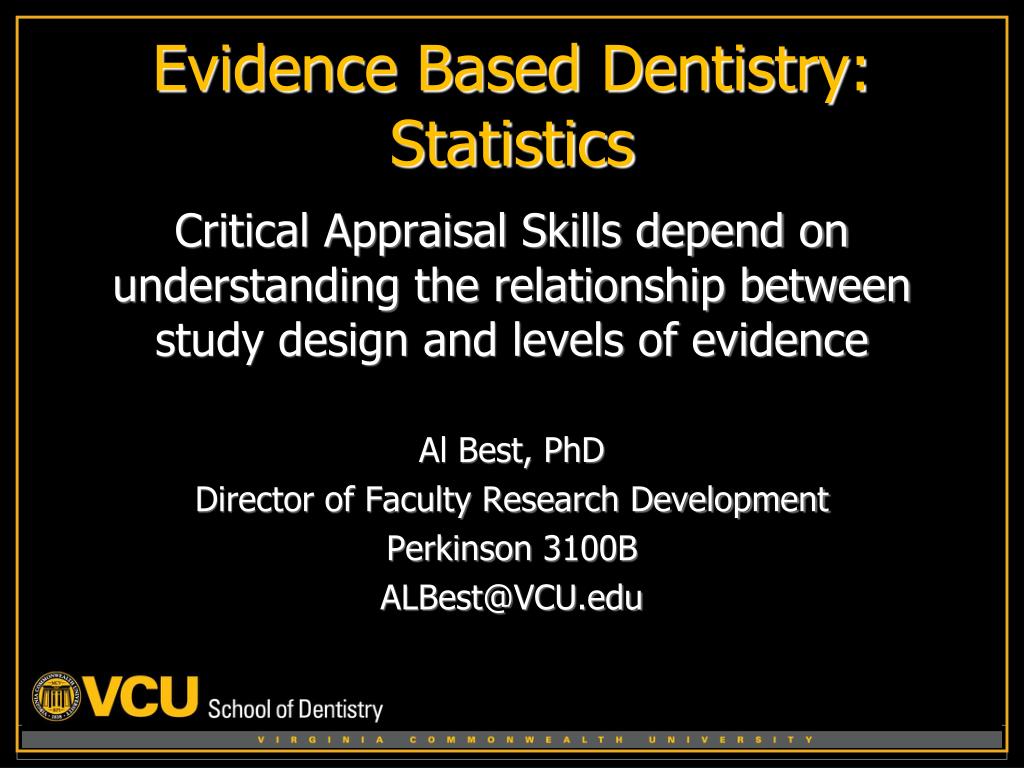 Evidence Based Dentistry: Statistics

Critical Appraisal Skills depend on understanding the relationship between study design and levels of evidence

Al Best, PhD
Director of Faculty Research Development
Perkinson 3100B
ALBest@VCU.edu

VCU School of Dentistry

VIRGINIA COMMONWEALTH UNIVERSITY